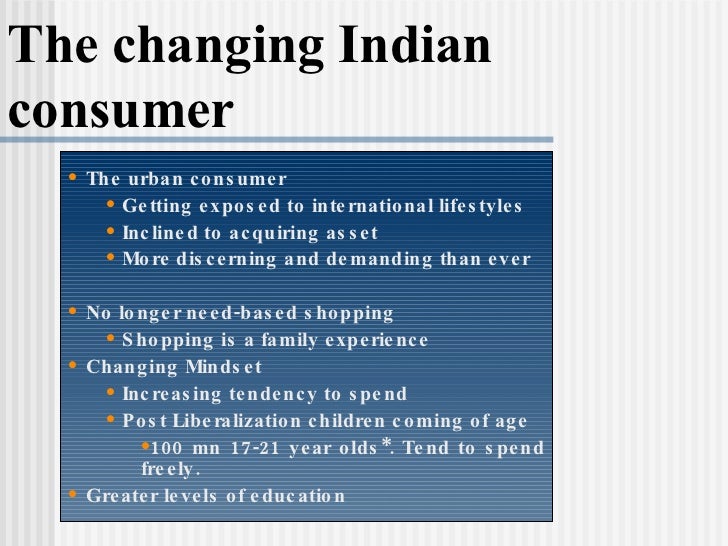 The changing Indian consumer

• The urban consumer
  • Getting exposed to international lifestyles
  • Inclined to acquiring asset
  • More discerning and demanding than ever

• No longer need-based shopping
  • Shopping is a family experience
• Changing Mindset
  • Increasing tendency to spend
  • Post Liberalization children coming of age
    • 100 mn 17-21 year olds*. Tend to spend freely.
• Greater levels of education